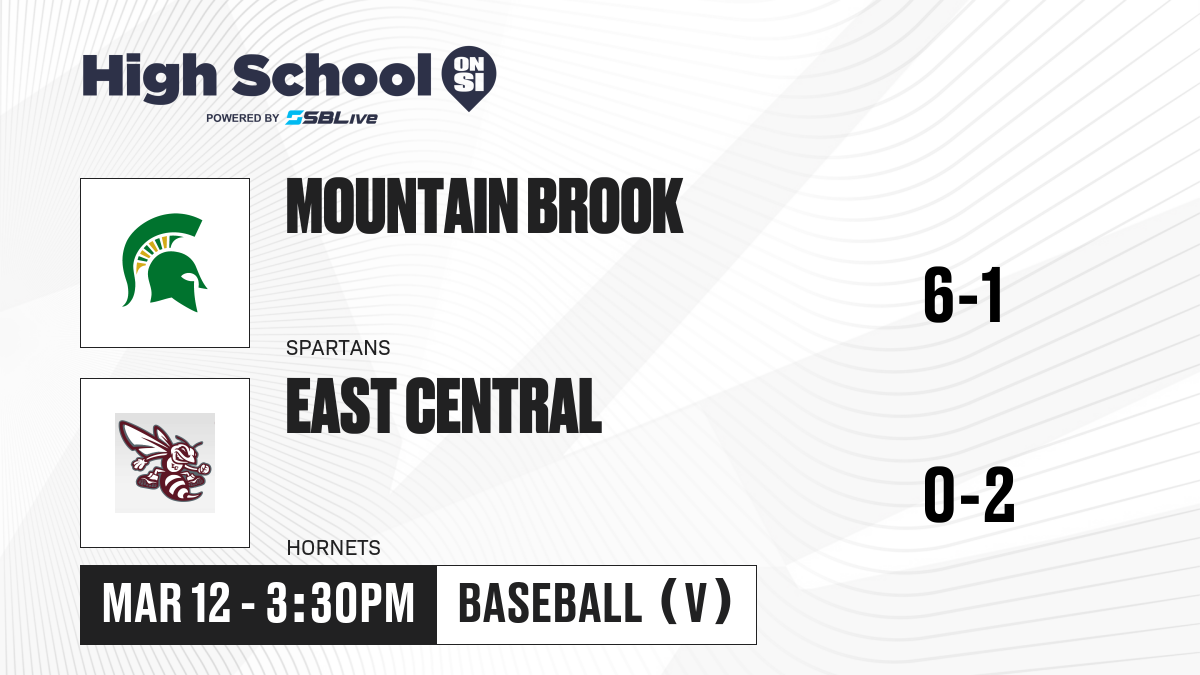 High School ON SI
POWERED BY SBLive

MOUNTAIN BROOK
SPARTANS
6-1

EAST CENTRAL
HORNETS
0-2

MAR 12 - 3:30PM
BASEBALL (V)